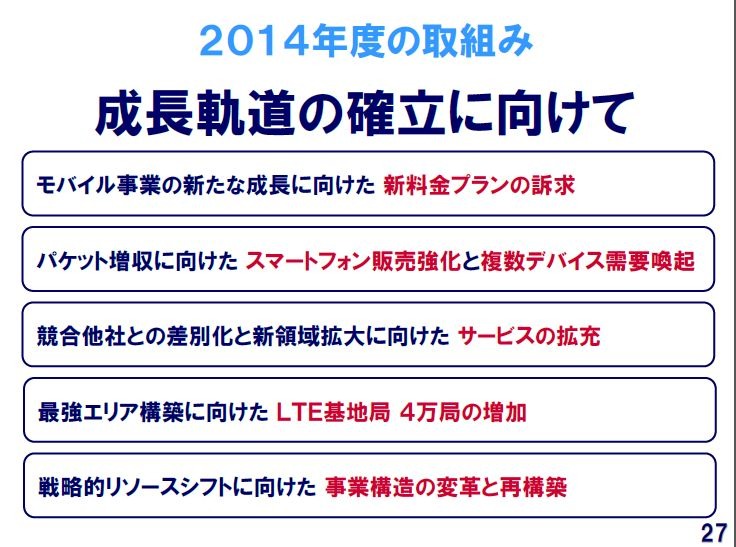 2014年度の取組み

成長軌道の確立に向けて

モバイル事業の新たな成長に向けた 新料金プランの訴求

パケット増収に向けた スマートフォン販売強化と複数デバイス需要喚起

競合他社との差別化と新領域拡大に向けた サービスの拡充

最強エリア構築に向けた LTE基地局 4万局の増加

戦略的リソースシフトに向けた 事業構造の変革と再構築

27